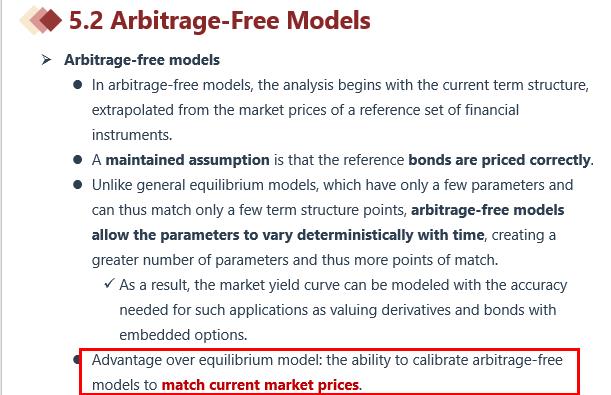 5.2 Arbitrage-Free Models

➢ Arbitrage-free models

● In arbitrage-free models, the analysis begins with the current term structure, extrapolated from the market prices of a reference set of financial instruments.

● A maintained assumption is that the reference bonds are priced correctly.

● Unlike general equilibrium models, which have only a few parameters and can thus match only a few term structure points, arbitrage-free models allow the parameters to vary deterministically with time, creating a greater number of parameters and thus more points of match.

✓ As a result, the market yield curve can be modeled with the accuracy needed for such applications as valuing derivatives and bonds with embedded options.

● Advantage over equilibrium model: the ability to calibrate arbitrage-free models to match current market prices.